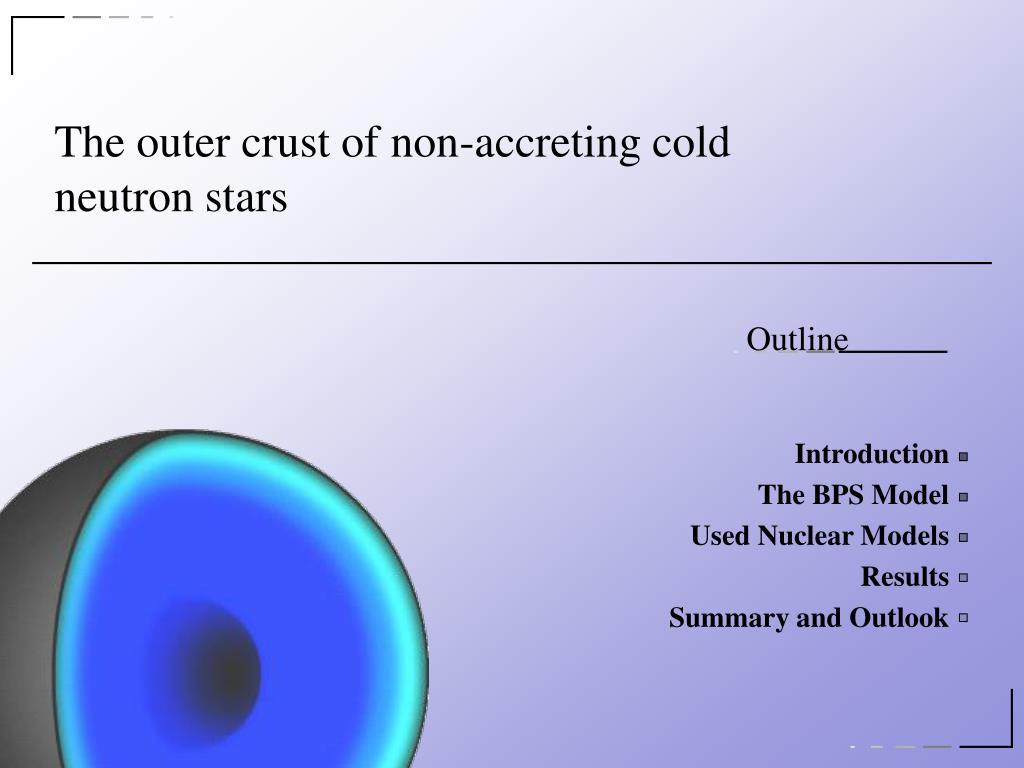 The outer crust of non-accreting cold neutron stars

Outline

Introduction
The BPS Model
Used Nuclear Models
Results
Summary and Outlook